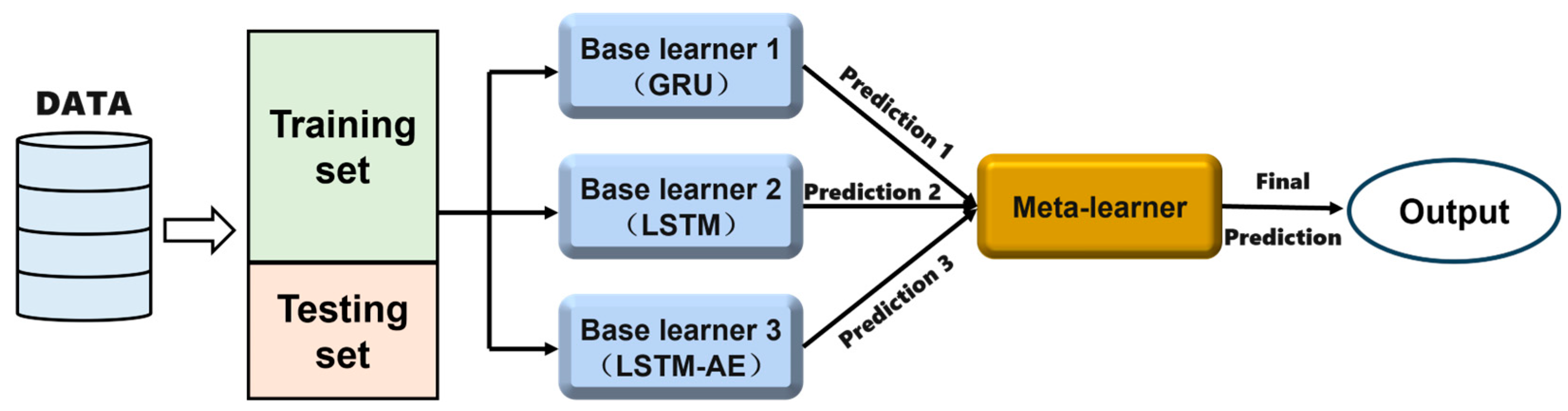 DATA

Training set

Testing set

Base learner 1 （GRU）

Base learner 2 （LSTM）

Base learner 3 （LSTM-AE）

Prediction 1

Prediction 2

Prediction 3

Meta-learner

Final Prediction

Output